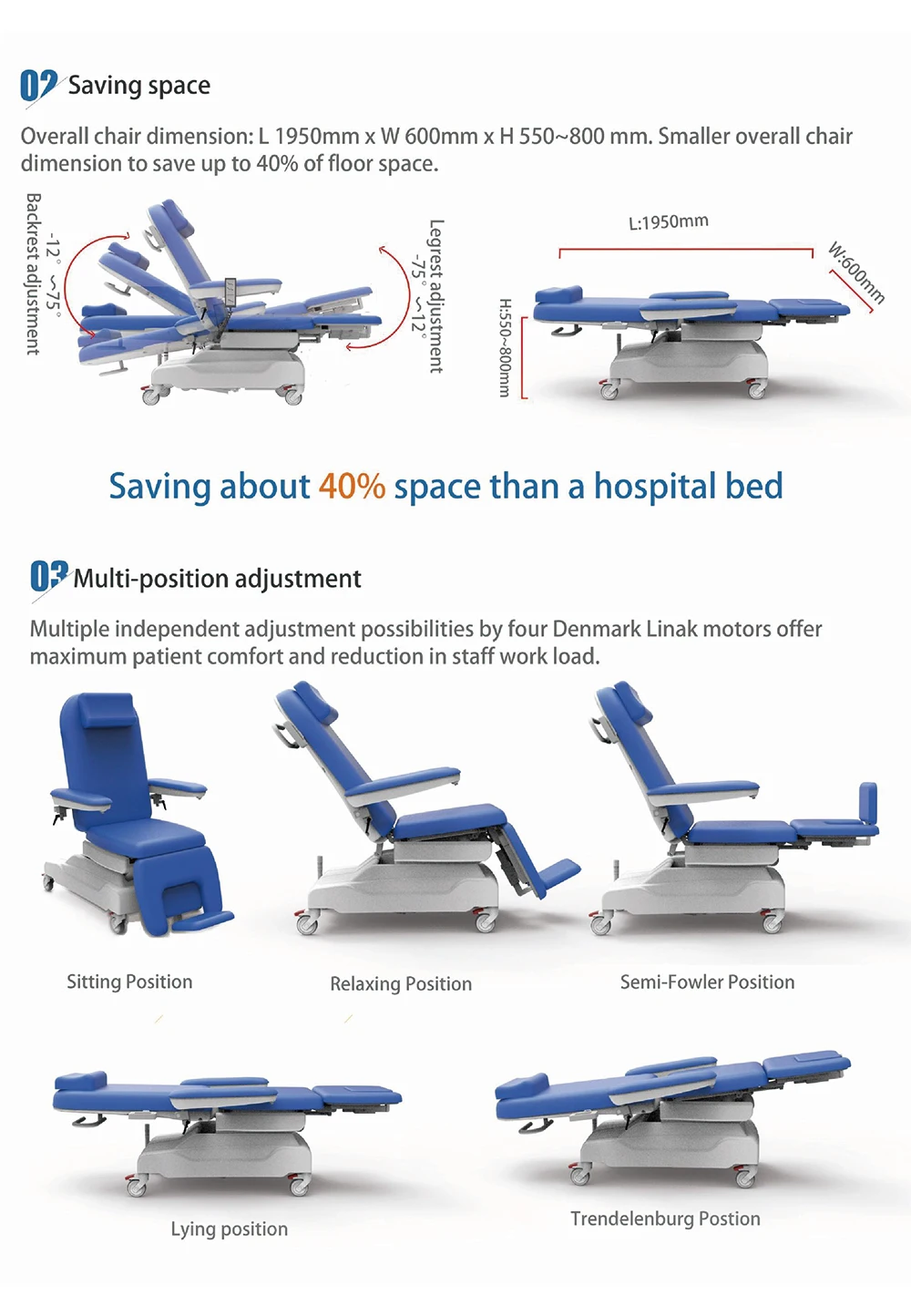 02 Saving space

Overall chair dimension: L 1950mm x W 600mm x H 550~800 mm. Smaller overall chair dimension to save up to 40% of floor space.

Backrest adjustment
-12° ~75°

Legrest adjustment
-75° ~12°

L:1950mm

W:600mm

H:550~800mm

Saving about 40% space than a hospital bed

03 Multi-position adjustment

Multiple independent adjustment possibilities by four Denmark Linak motors offer maximum patient comfort and reduction in staff work load.

Sitting Position

Relaxing Position

Semi-Fowler Position

Lying position

Trendelenburg Postion